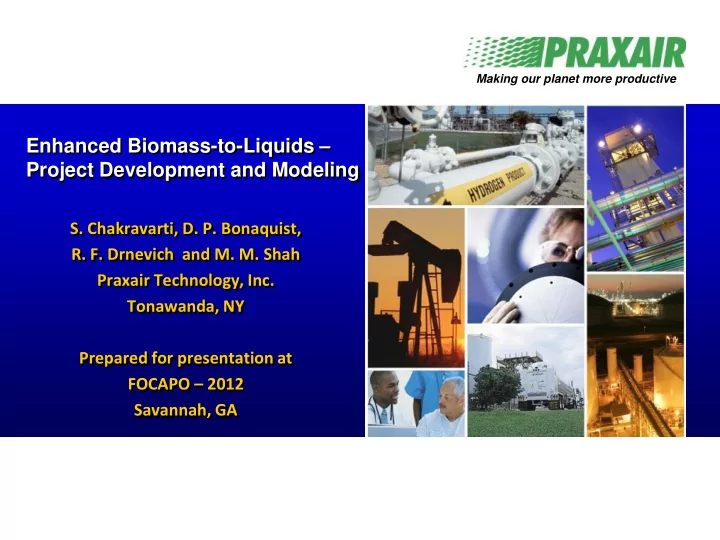 PRAXAIR
Making our planet more productive

Enhanced Biomass-to-Liquids – Project Development and Modeling

S. Chakravarti, D. P. Bonaquist,
R. F. Drnevich and M. M. Shah
Praxair Technology, Inc.
Tonawanda, NY

Prepared for presentation at
FOCAPO – 2012
Savannah, GA

HYDROGEN PRODUCT